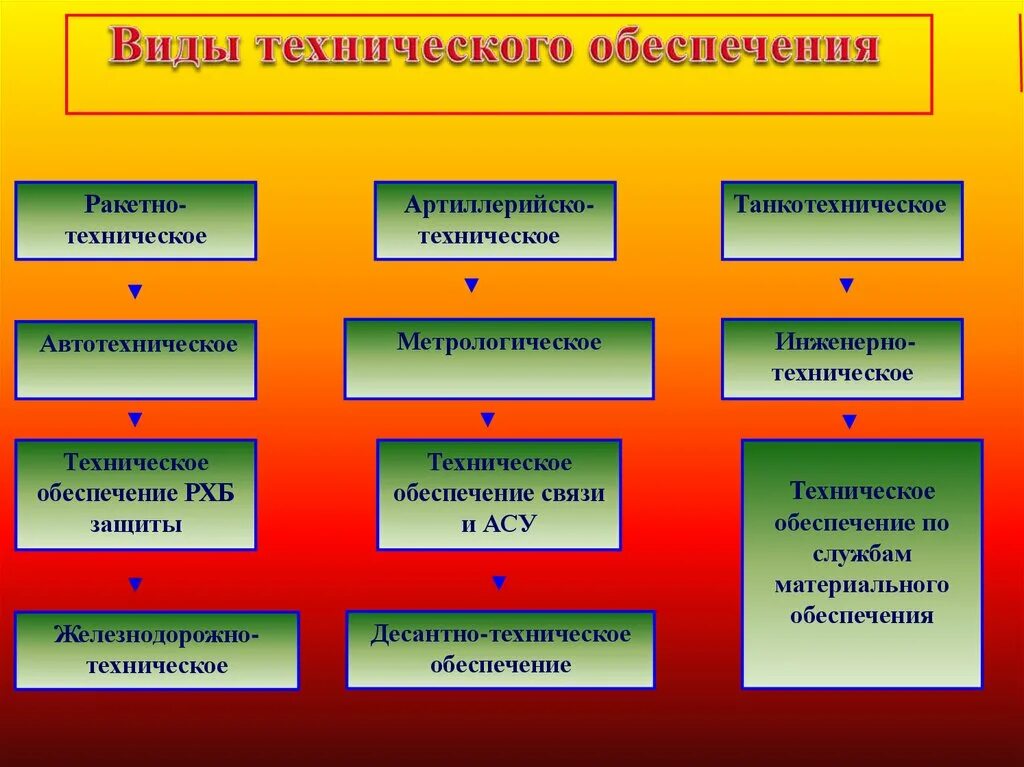 Виды технического обеспечения

Ракетно-техническое

Автотехническое

Техническое обеспечение РХБ защиты

Железнодорожно-техническое

Артиллерийско-техническое

Метрологическое

Техническое обеспечение связи и АСУ

Десантно-техническое обеспечение

Танкотехническое

Инженерно-техническое

Техническое обеспечение по службам материального обеспечения